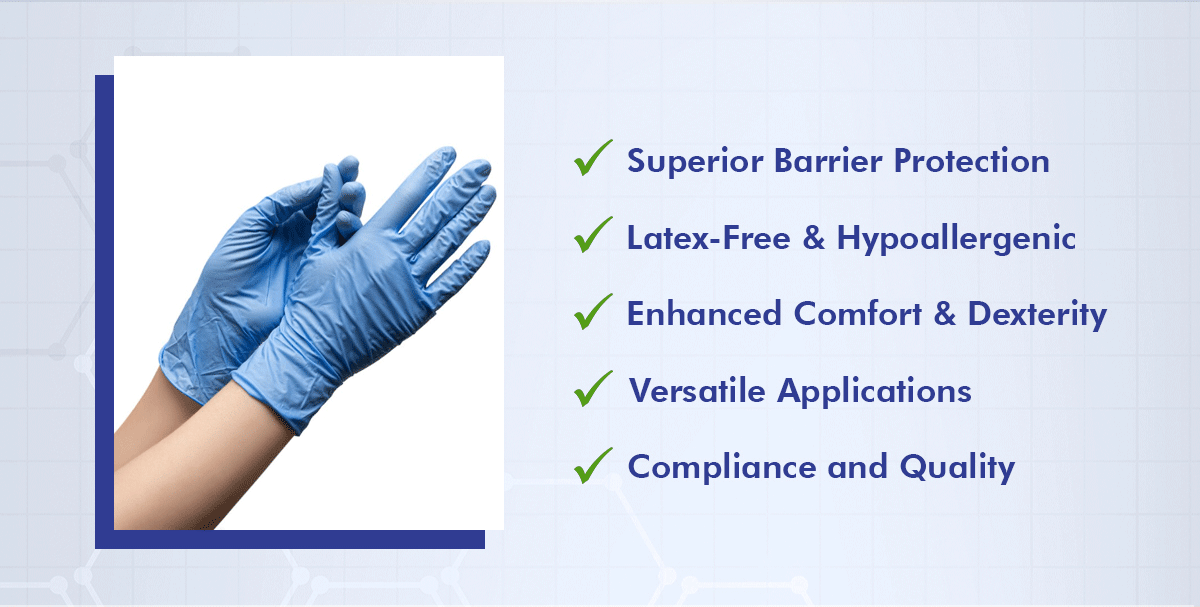 ✓ Superior Barrier Protection
✓ Latex-Free & Hypoallergenic
✓ Enhanced Comfort & Dexterity
✓ Versatile Applications
✓ Compliance and Quality